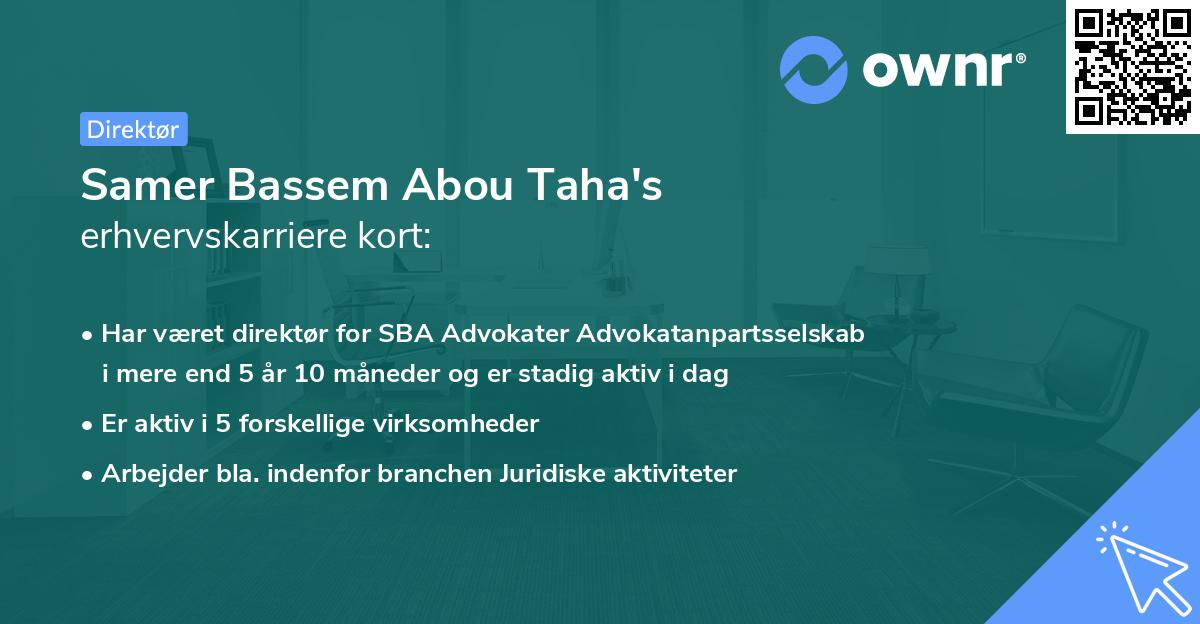 ownr®

Direktør

Samer Bassem Abou Taha's
erhvervskarriere kort:

• Har været direktør for SBA Advokater Advokatanpartsselskab i mere end 5 år 10 måneder og er stadig aktiv i dag

• Er aktiv i 5 forskellige virksomheder

• Arbejder bla. indenfor branchen Juridiske aktiviteter